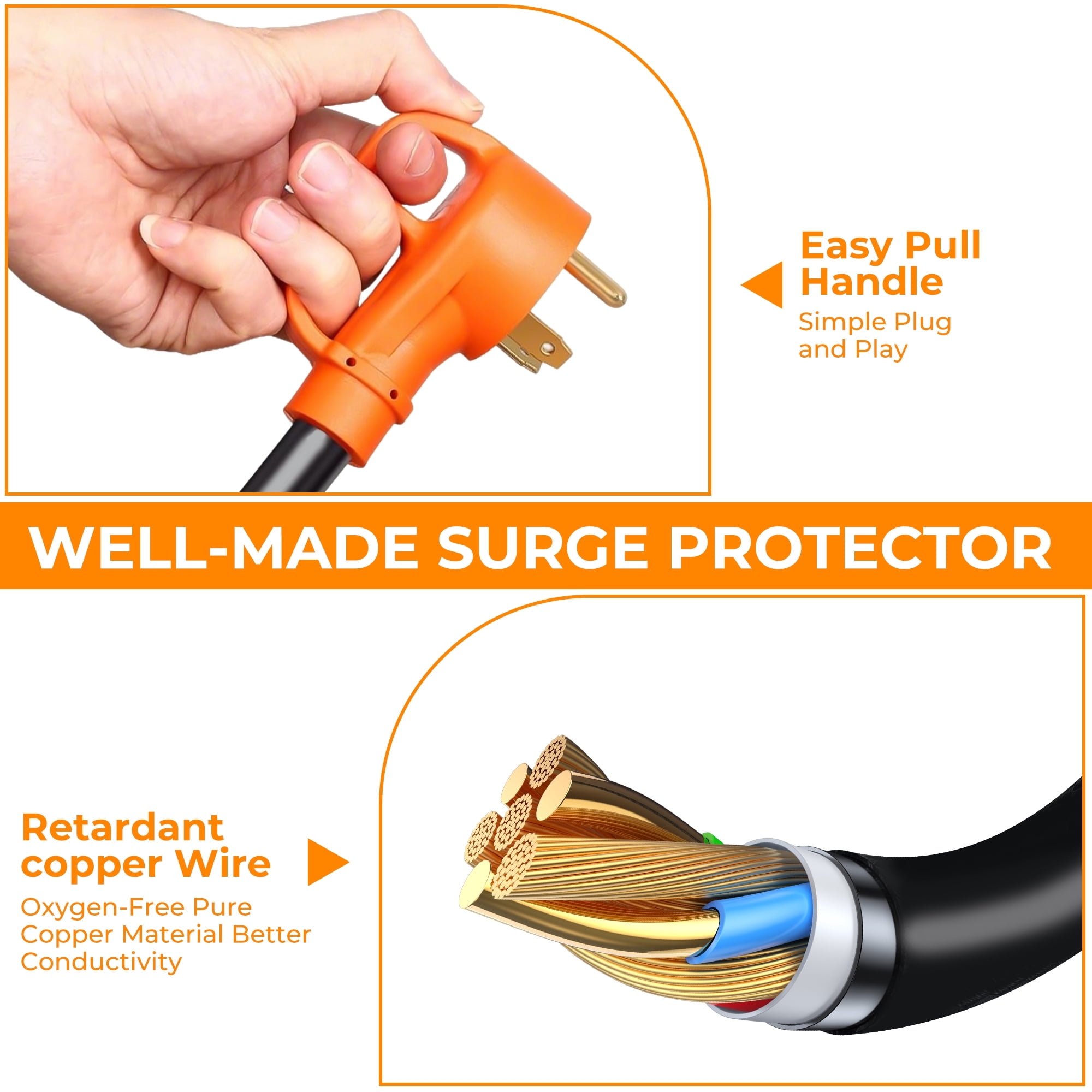 Easy Pull Handle

Simple Plug and Play

WELL-MADE SURGE PROTECTOR

Retardant copper Wire

Oxygen-Free Pure Copper Material Better Conductivity